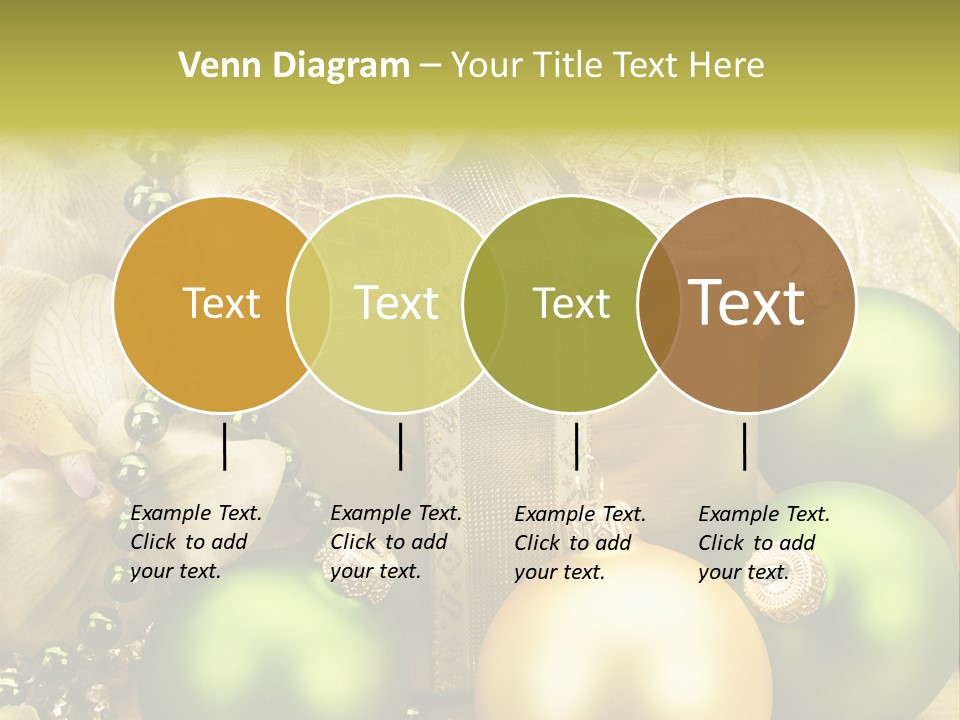 Venn Diagram – Your Title Text Here

Text

Text

Text

Text

Example Text. Click to add your text.

Example Text. Click to add your text.

Example Text. Click to add your text.

Example Text. Click to add your text.